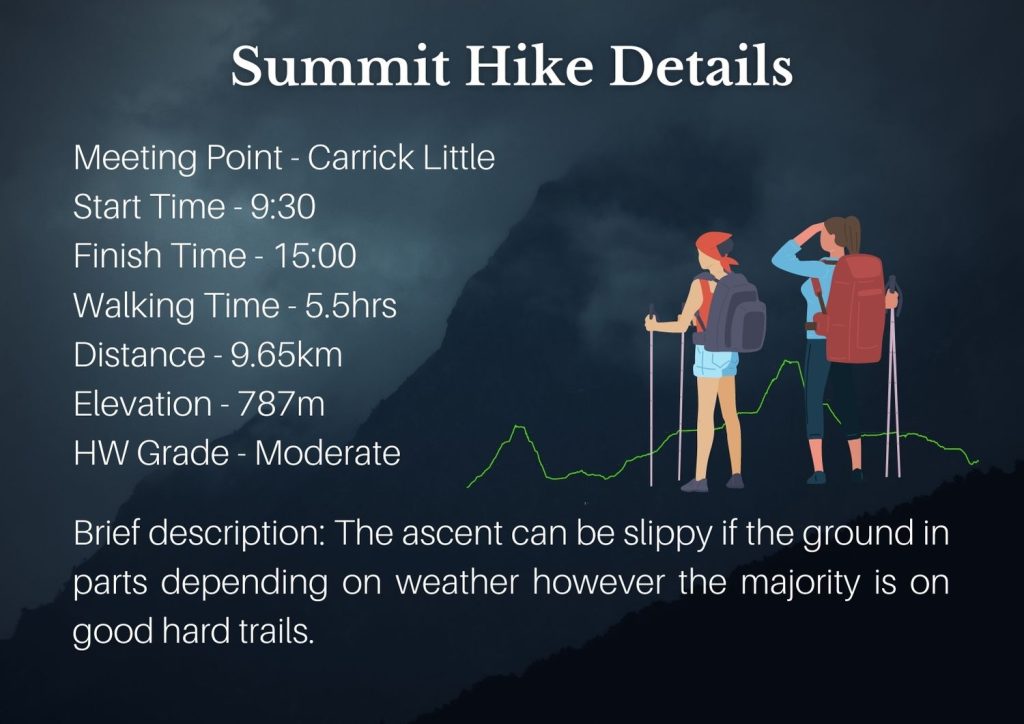 Summit Hike Details

Meeting Point - Carrick Little
Start Time - 9:30
Finish Time - 15:00
Walking Time - 5.5hrs
Distance - 9.65km
Elevation - 787m
HW Grade - Moderate

Brief description: The ascent can be slippy if the ground in parts depending on weather however the majority is on good hard trails.